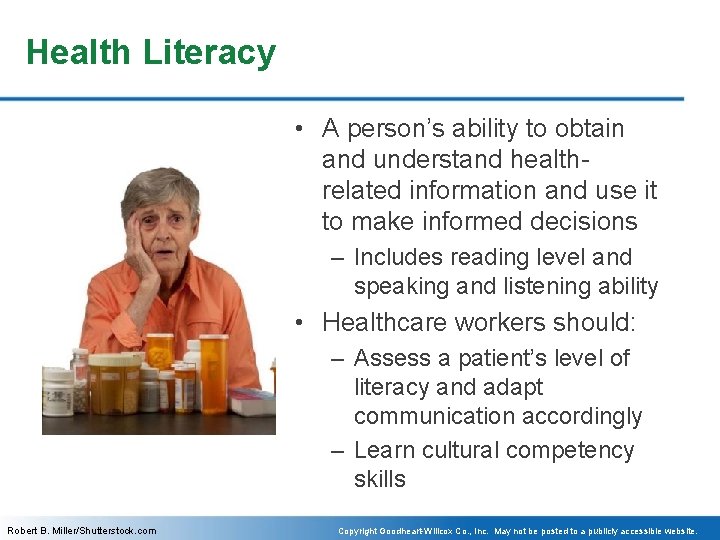 Health Literacy

• A person's ability to obtain and understand health-related information and use it to make informed decisions
– Includes reading level and speaking and listening ability
• Healthcare workers should:
– Assess a patient's level of literacy and adapt communication accordingly
– Learn cultural competency skills

Robert B. Miller/Shutterstock.com

Copyright Goodheart-Willcox Co., Inc. May not be posted to a publicly accessible website.